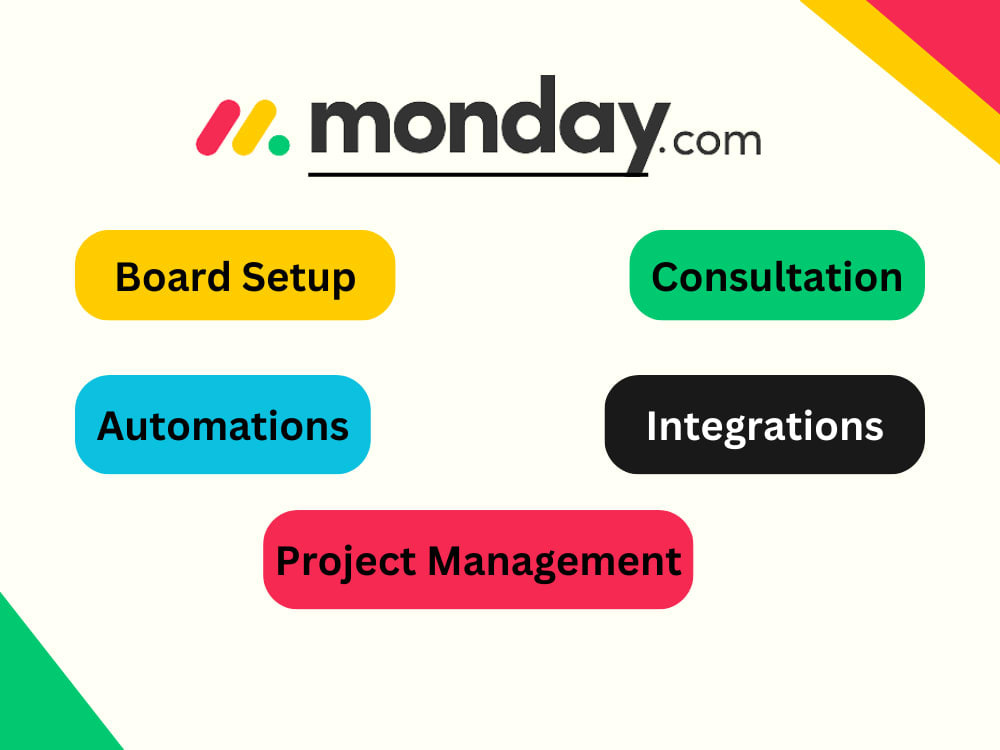 monday.com

Board Setup

Consultation

Automations

Integrations

Project Management